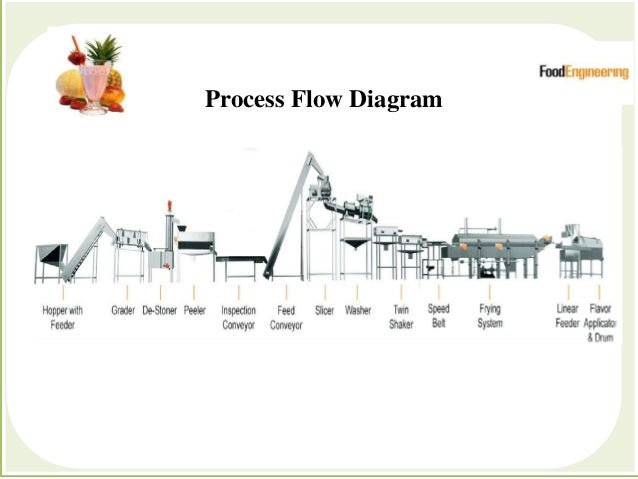 FoodEngineering

Process Flow Diagram

Hopper with Feeder

Grader

De-Stoner

Peeler

Inspection Conveyor

Feed Conveyor

Slicer

Washer

Twin Shaker

Speed Belt

Frying System

Linear Feeder

Flavor Applicator & Drum